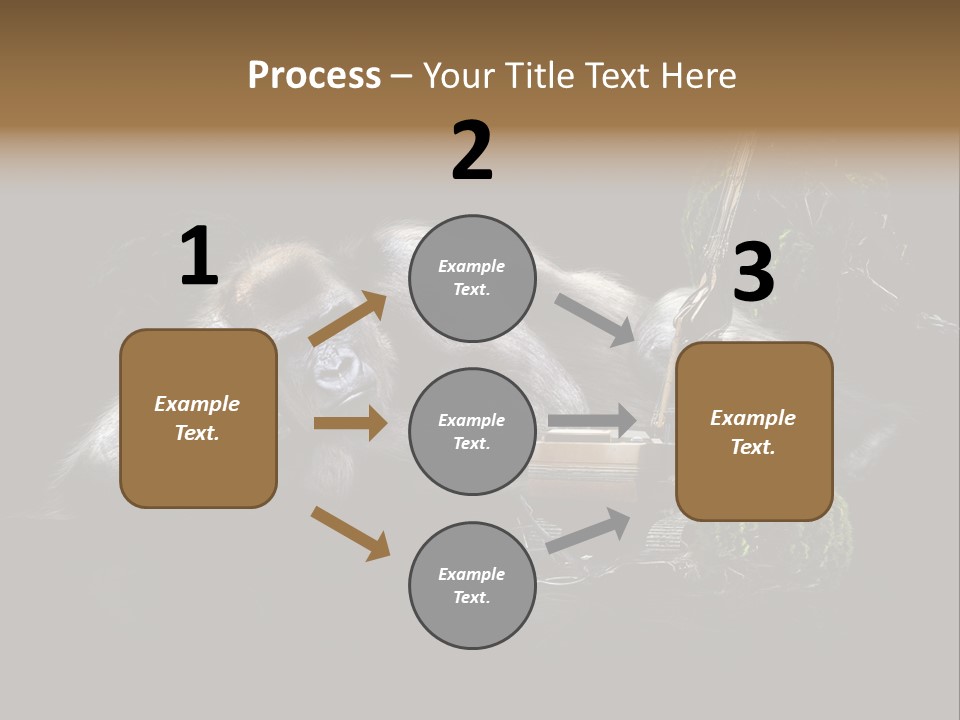 Process – Your Title Text Here

1

Example Text.

2

Example Text.

Example Text.

Example Text.

3

Example Text.